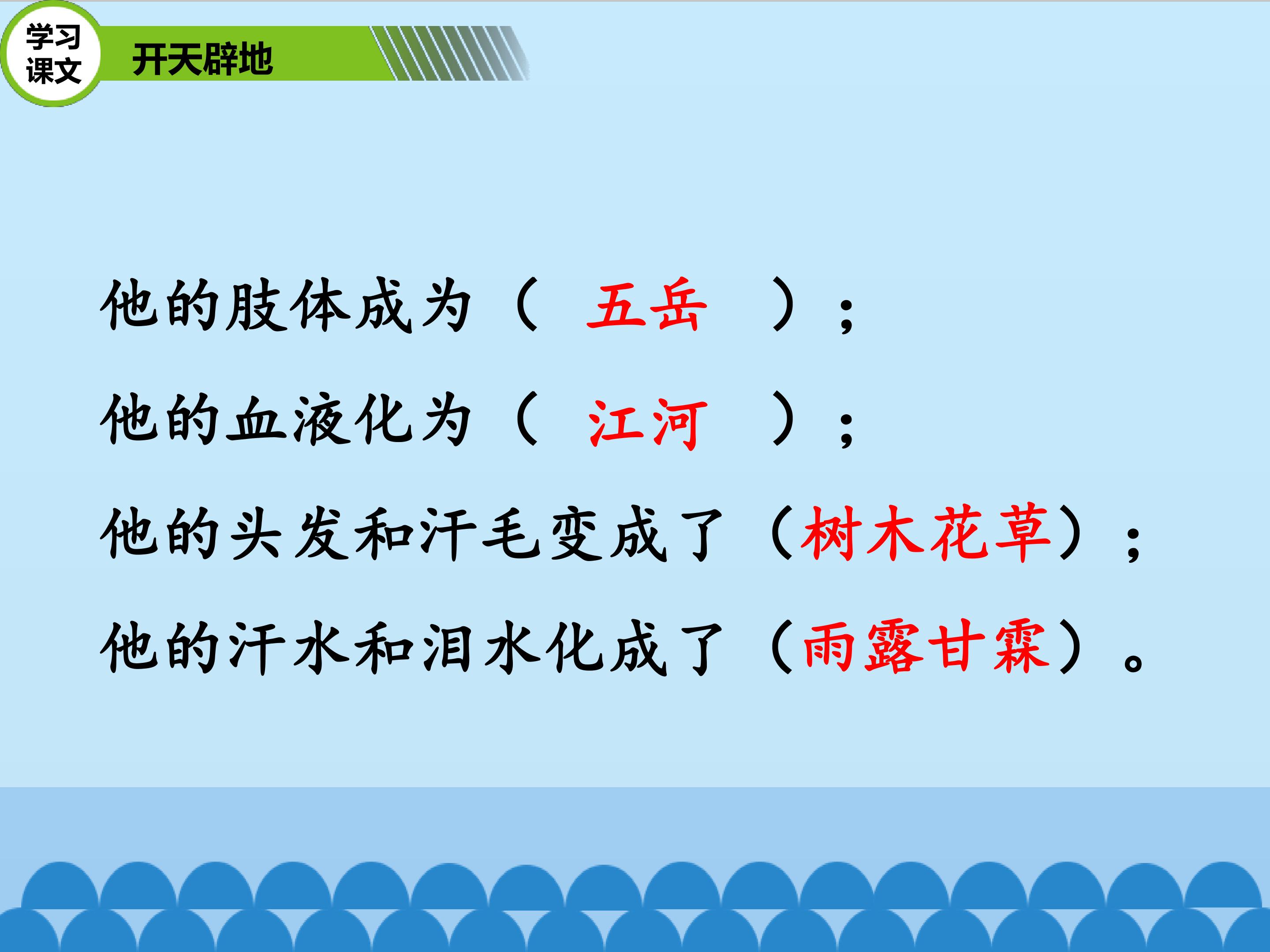 学习课文

开天辟地

他的肢体成为（ 五岳 ）；

他的血液化为（ 江河 ）；

他的头发和汗毛变成了（树木花草）；

他的汗水和泪水化成了（雨露甘霖）。